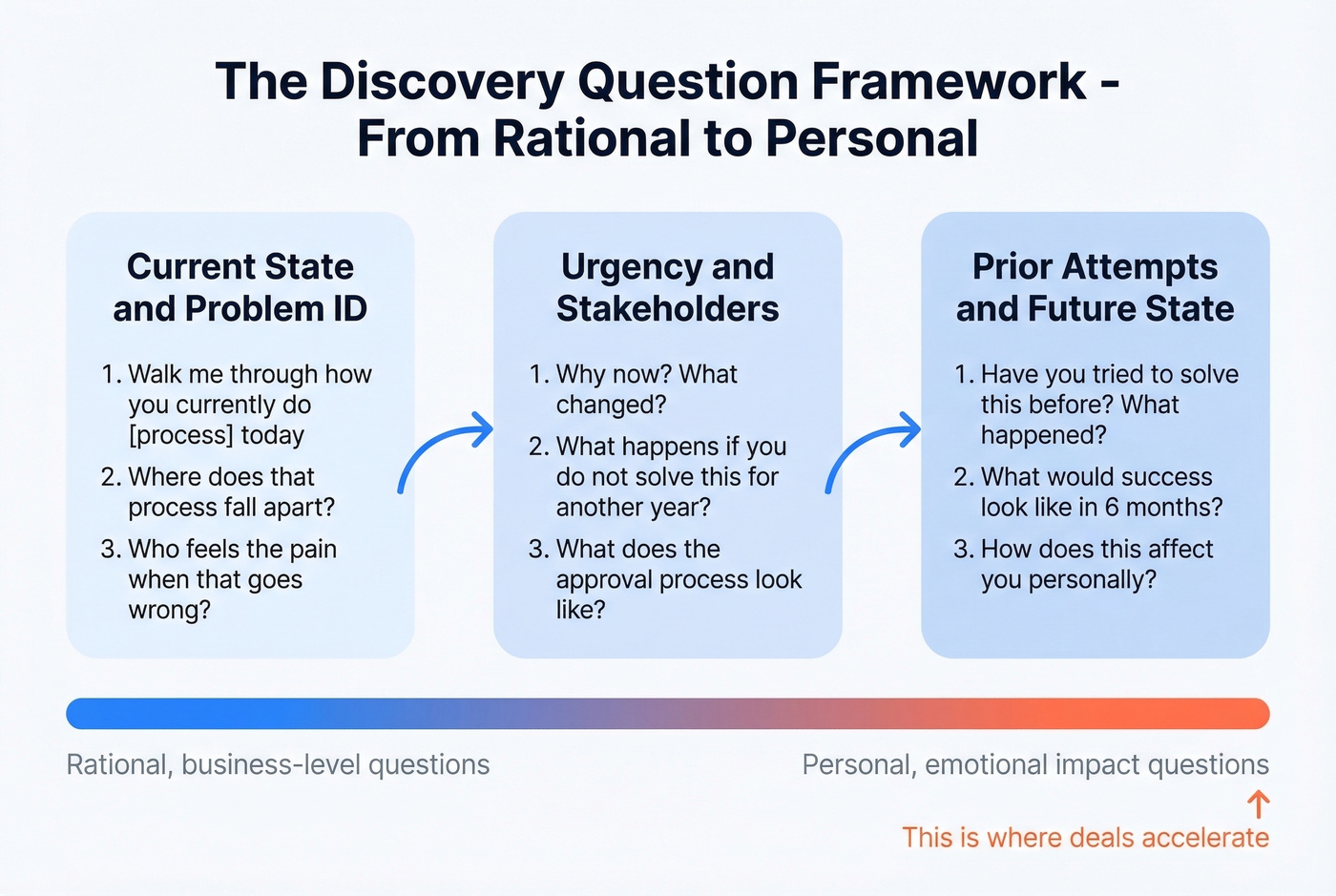 The Discovery Question Framework - From Rational to Personal

Current State and Problem ID

1. Walk me through how you currently do [process] today
2. Where does that process fall apart?
3. Who feels the pain when that goes wrong?

Urgency and Stakeholders

1. Why now? What changed?
2. What happens if you do not solve this for another year?
3. What does the approval process look like?

Prior Attempts and Future State

1. Have you tried to solve this before? What happened?
2. What would success look like in 6 months?
3. How does this affect you personally?

Rational, business-level questions

Personal, emotional impact questions

This is where deals accelerate